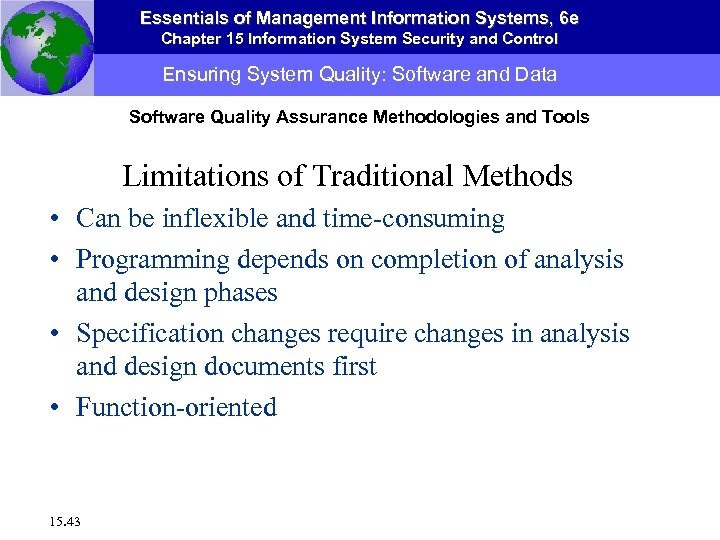 Essentials of Management Information Systems, 6e
Chapter 15 Information System Security and Control

Ensuring System Quality: Software and Data

Software Quality Assurance Methodologies and Tools

Limitations of Traditional Methods

• Can be inflexible and time-consuming
• Programming depends on completion of analysis and design phases
• Specification changes require changes in analysis and design documents first
• Function-oriented

15.43